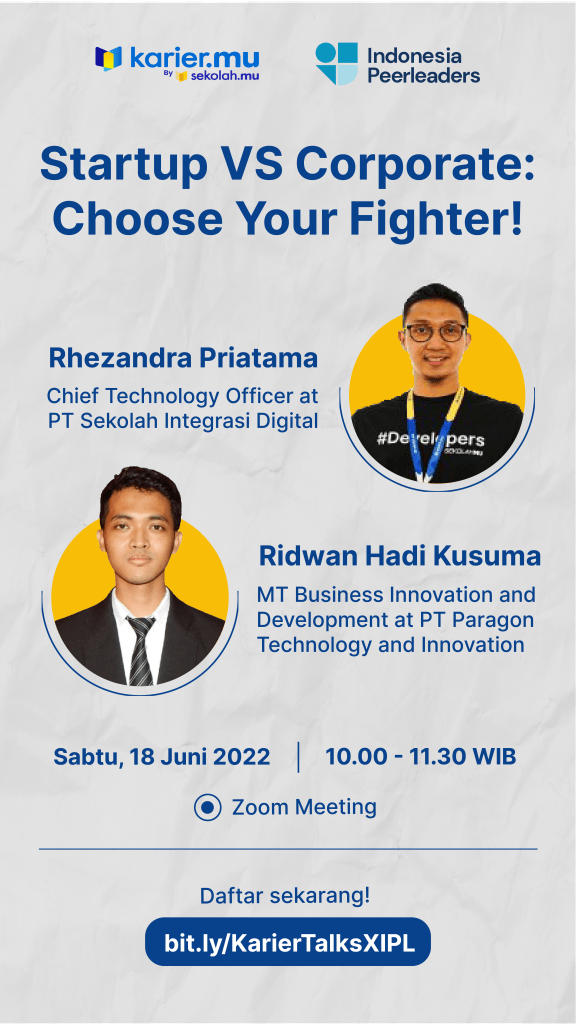 karier.mu
By sekolah.mu

Indonesia Peerleaders

Startup VS Corporate: Choose Your Fighter!

Rhezandra Priatama
Chief Technology Officer at PT Sekolah Integrasi Digital

#Developers
SEKOLAH.MU

Ridwan Hadi Kusuma
MT Business Innovation and Development at PT Paragon Technology and Innovation

Sabtu, 18 Juni 2022 | 10.00 - 11.30 WIB

Zoom Meeting

Daftar sekarang!

bit.ly/KarierTalksXIPL